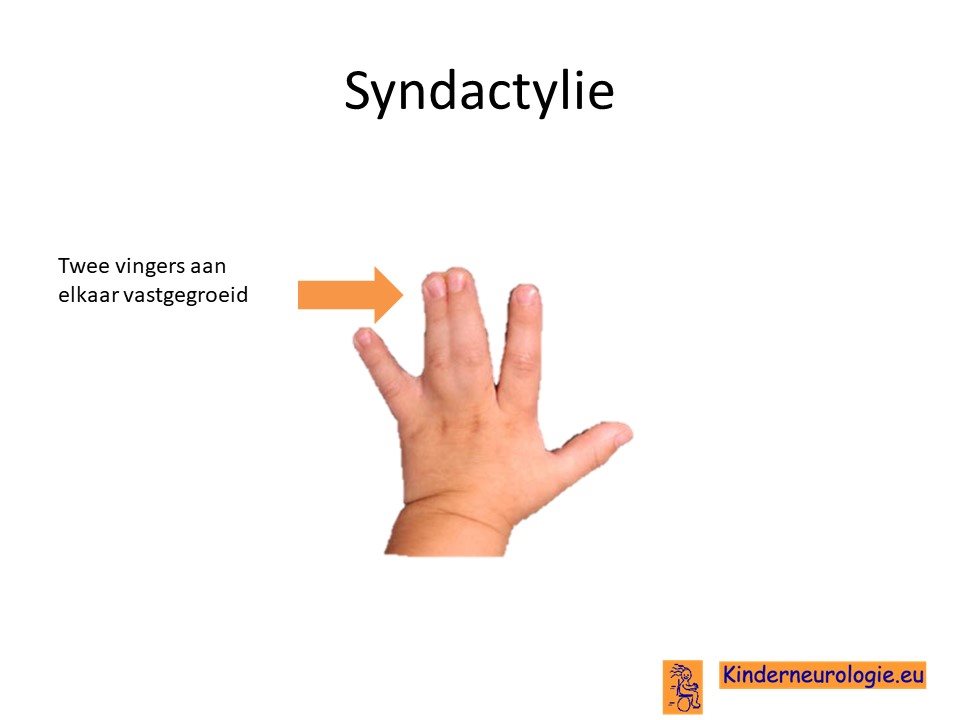 Syndactylie

Twee vingers aan elkaar vastgegroeid

Kinderneurologie.eu